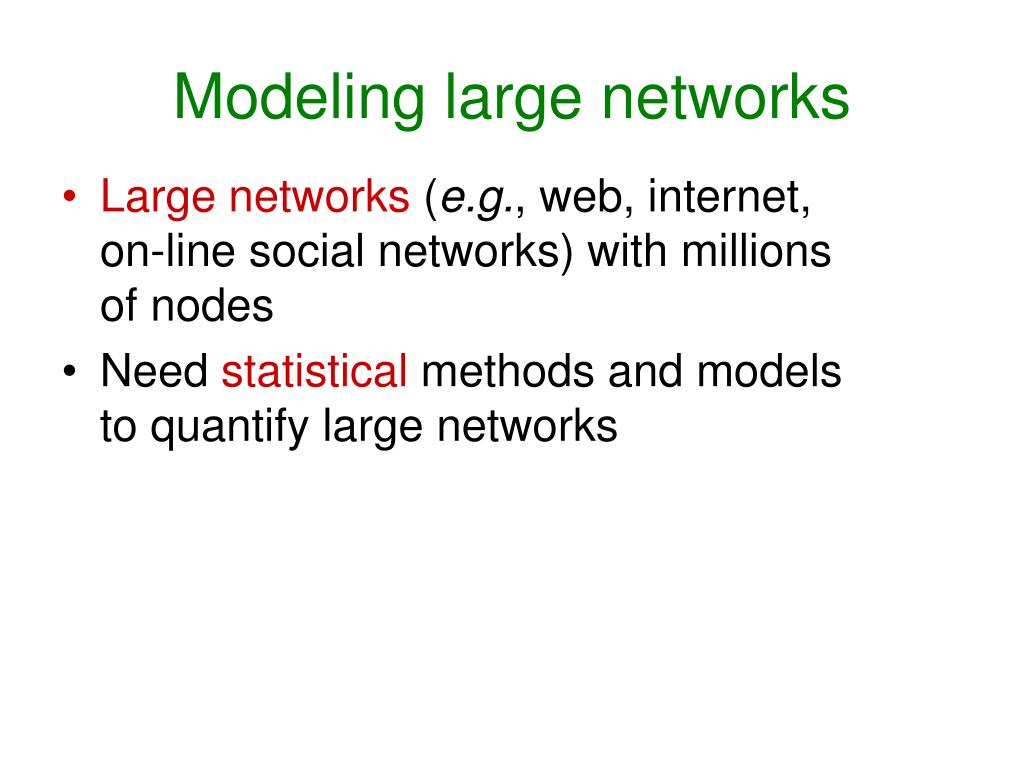 Modeling large networks

• Large networks (e.g., web, internet, on-line social networks) with millions of nodes

• Need statistical methods and models to quantify large networks